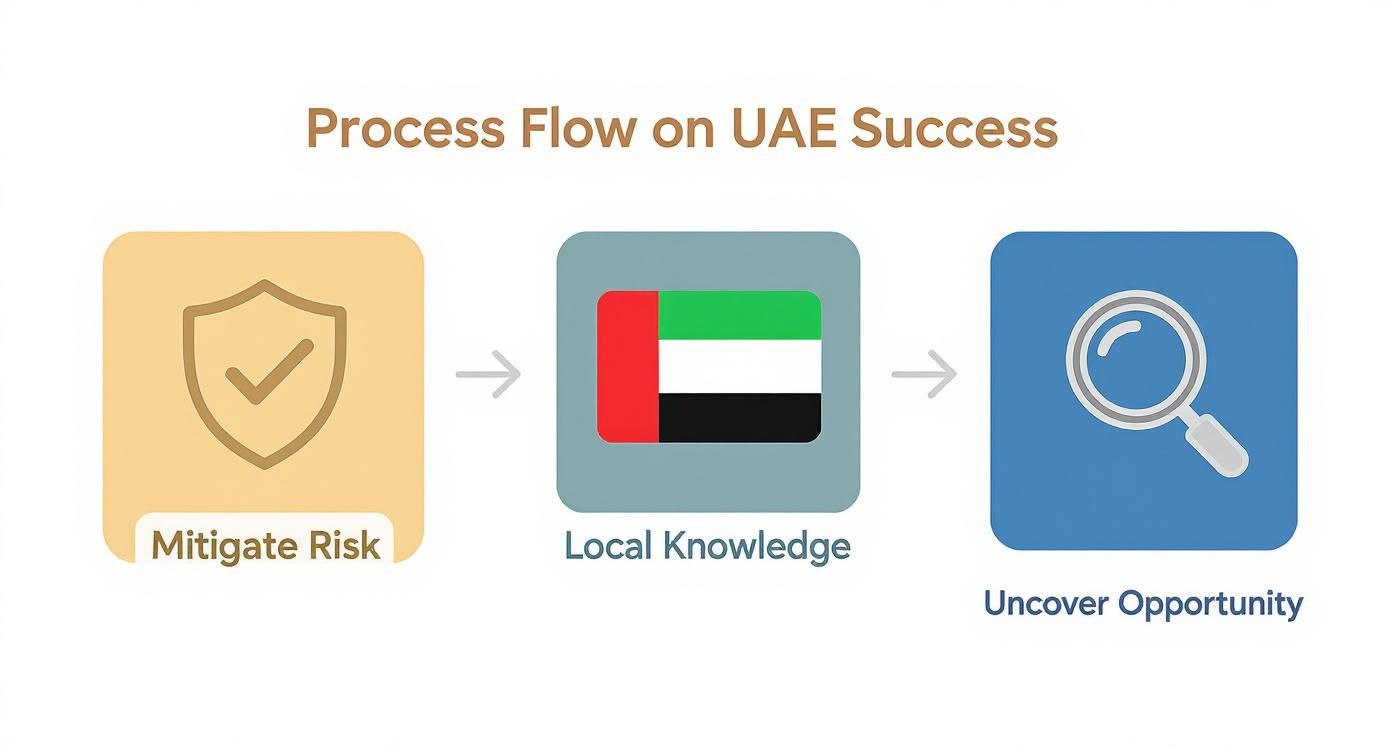 Process Flow on UAE Success

Mitigate Risk

Local Knowledge

Uncover Opportunity